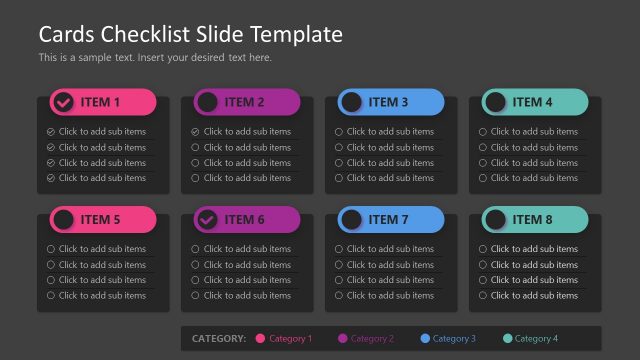 Cards Checklist Slide Template

This is a sample text. Insert your desired text here.

ITEM 1
Click to add sub items
Click to add sub items
Click to add sub items
Click to add sub items

ITEM 2
Click to add sub items
Click to add sub items
Click to add sub items
Click to add sub items

ITEM 3
Click to add sub items
Click to add sub items
Click to add sub items
Click to add sub items

ITEM 4
Click to add sub items
Click to add sub items
Click to add sub items
Click to add sub items

ITEM 5
Click to add sub items
Click to add sub items
Click to add sub items
Click to add sub items

ITEM 6
Click to add sub items
Click to add sub items
Click to add sub items
Click to add sub items

ITEM 7
Click to add sub items
Click to add sub items
Click to add sub items
Click to add sub items

ITEM 8
Click to add sub items
Click to add sub items
Click to add sub items
Click to add sub items

CATEGORY: Category 1 Category 2 Category 3 Category 4